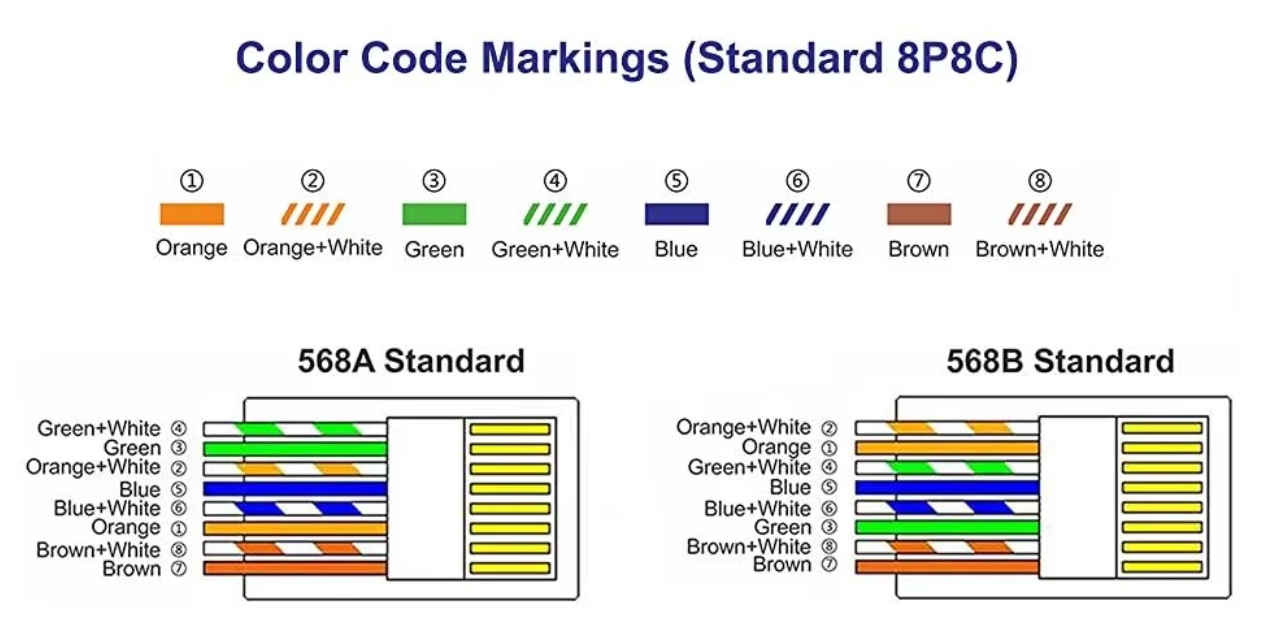 Color Code Markings (Standard 8P8C)

① Orange
② Orange+White
③ Green
④ Green+White
⑤ Blue
⑥ Blue+White
⑦ Brown
⑧ Brown+White

568A Standard

Green+White ④
Green ③
Orange+White ②
Blue ⑤
Blue+White ⑥
Orange ①
Brown+White ⑧
Brown ⑦

568B Standard

Orange+White ②
Orange ①
Green+White ④
Blue ⑤
Blue+White ⑥
Green ③
Brown+White ⑧
Brown ⑦